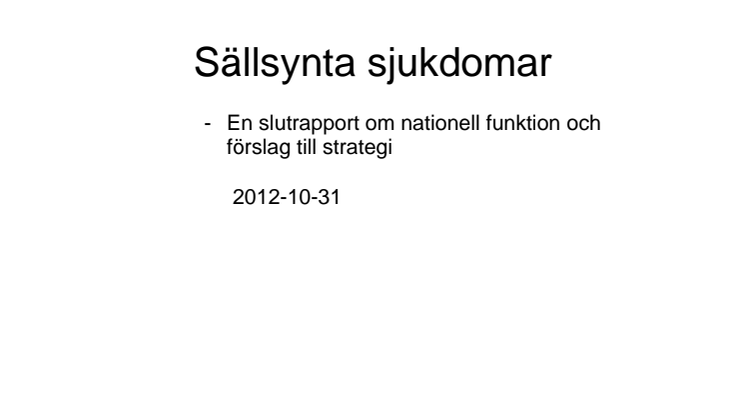 Sällsynta sjukdomar

- En slutrapport om nationell funktion och förslag till strategi

2012-10-31